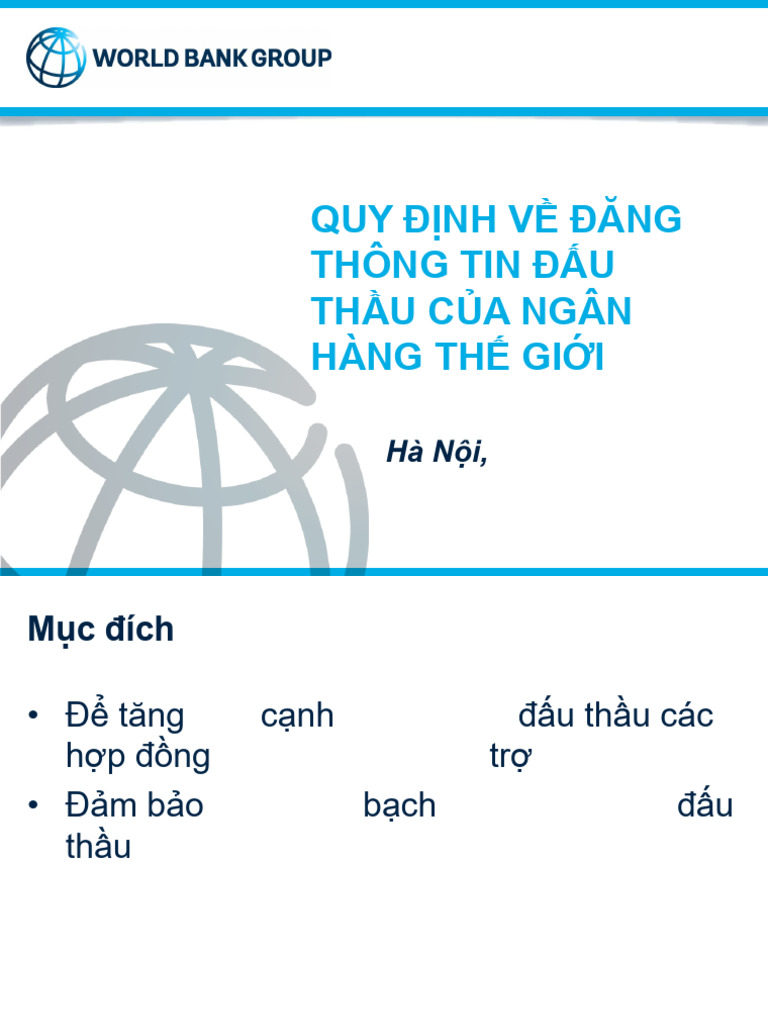 WORLD BANK GROUP

QUY ĐỊNH VỀ ĐĂNG THÔNG TIN ĐẤU THẦU CỦA NGÂN HÀNG THẾ GIỚI

Hà Nội,

Mục đích

• Để tăng cạnh đấu thầu các hợp đồng trợ
• Đảm bảo bạch đấu thầu